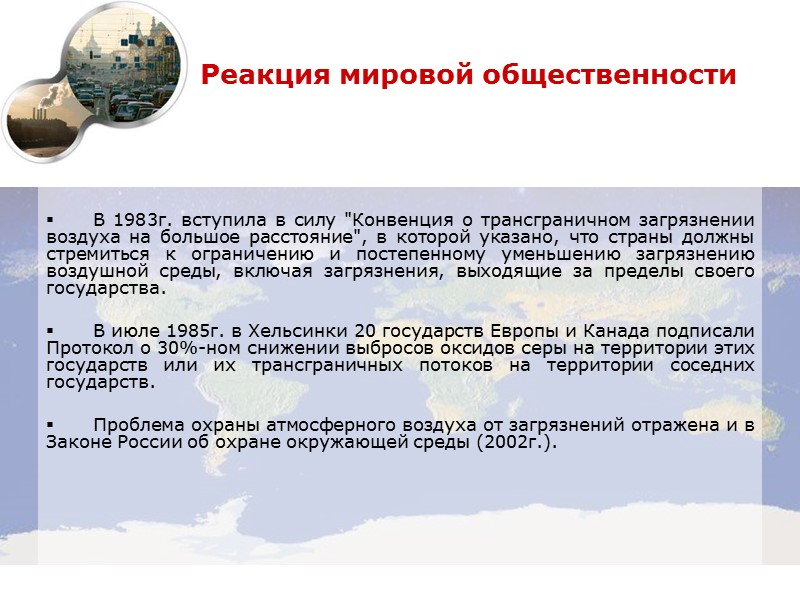 Реакция мировой общественности

▪ В 1983г. вступила в силу "Конвенция о трансграничном загрязнении воздуха на большое расстояние", в которой указано, что страны должны стремиться к ограничению и постепенному уменьшению загрязнению воздушной среды, включая загрязнения, выходящие за пределы своего государства.

▪ В июле 1985г. в Хельсинки 20 государств Европы и Канада подписали Протокол о 30%-ном снижении выбросов оксидов серы на территории этих государств или их трансграничных потоков на территории соседних государств.

▪ Проблема охраны атмосферного воздуха от загрязнений отражена и в Законе России об охране окружающей среды (2002г.).